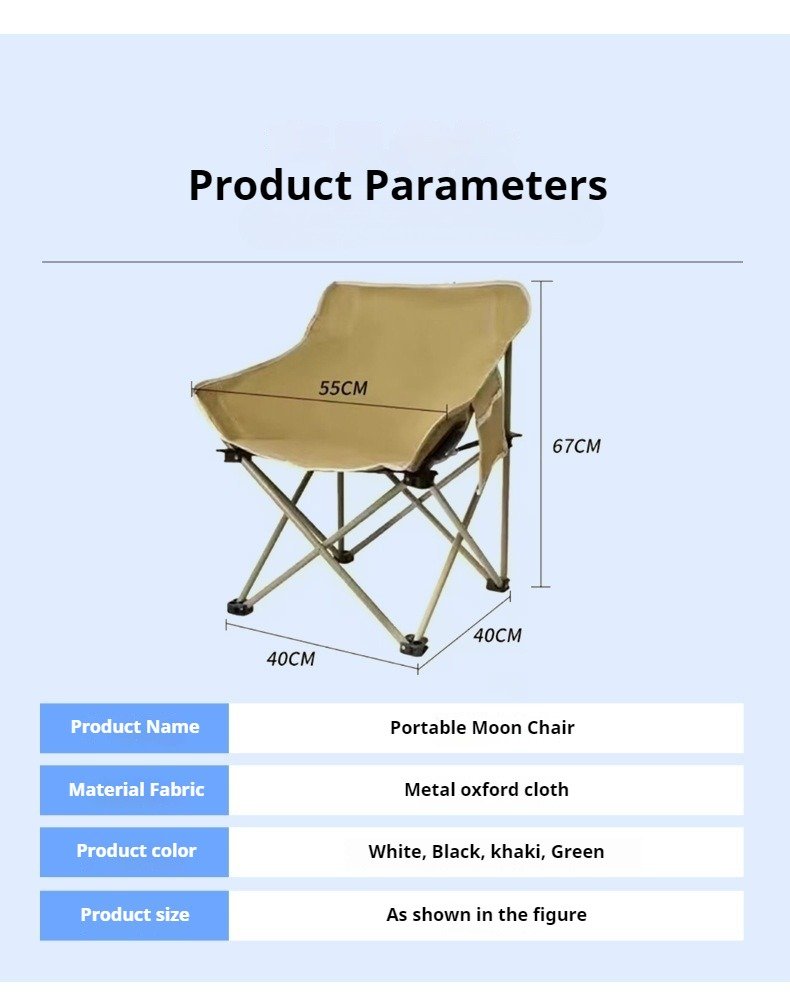 Product Parameters

55CM

67CM

40CM

40CM

| Product Name | Portable Moon Chair |
|---|---|
| Material Fabric | Metal oxford cloth |
| Product color | White, Black, khaki, Green |
| Product size | As shown in the figure |